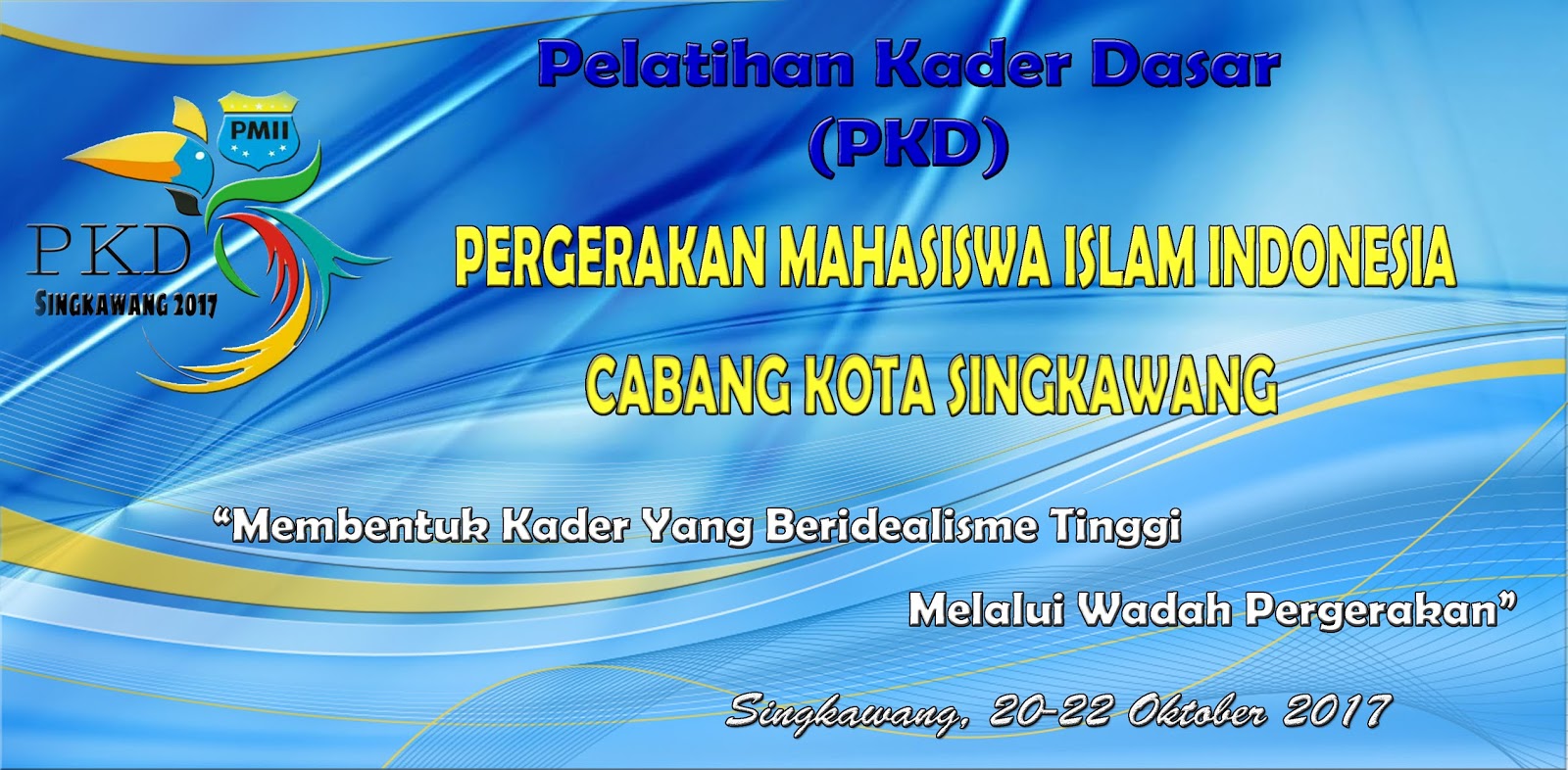 PMII

PKD

SINGKAWANG 2017

Pelatihan Kader Dasar (PKD)

PERGERAKAN MAHASISWA ISLAM INDONESIA

CABANG KOTA SINGKAWANG

"Membentuk Kader Yang Beridealisme Tinggi Melalui Wadah Pergerakan"

Singkawang, 20-22 Oktober 2017